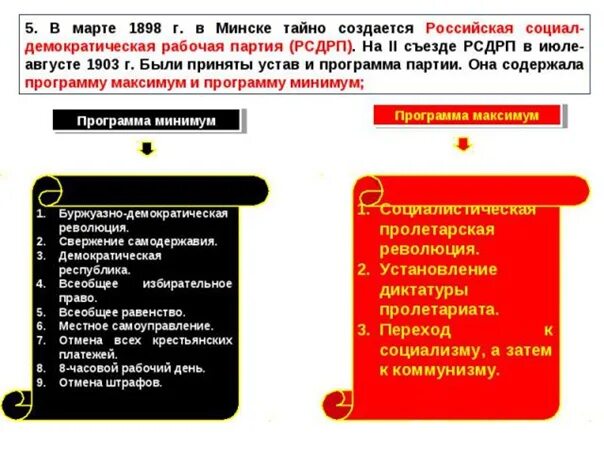 5. В марте 1898 г. в Минске тайно создается Российская социал-демократическая рабочая партия (РСДРП). На II съезде РСДРП в июле-августе 1903 г. Были приняты устав и программа партии. Она содержала программу максимум и программу минимум;

Программа минимум

1. Буржуазно-демократическая революция.
2. Свержение самодержавия.
3. Демократическая республика.
4. Всеобщее избирательное право.
5. Всеобщее равенство.
6. Местное самоуправление.
7. Отмена всех крестьянских платежей.
8. 8-часовой рабочий день.
9. Отмена штрафов.

Программа максимум

1. Социалистическая пролетарская революция.
2. Установление диктатуры пролетариата.
3. Переход к социализму, а затем к коммунизму.